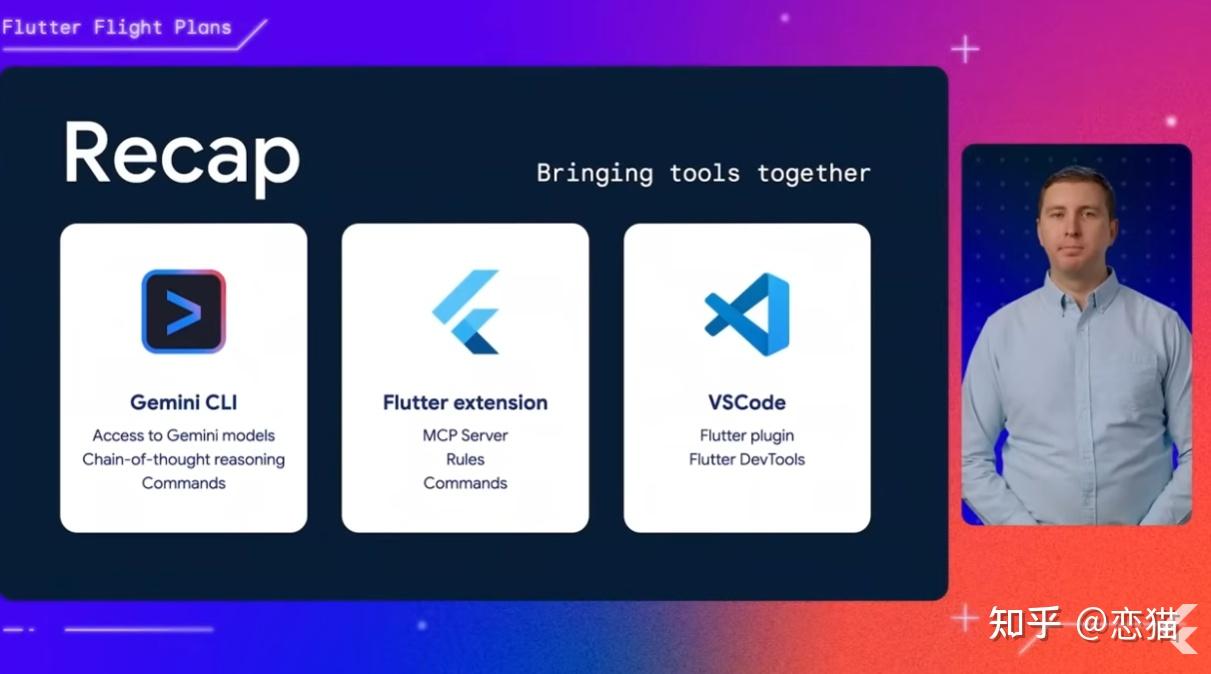 Flutter Flight Plans

Recap

Bringing tools together

Gemini CLI
Access to Gemini models
Chain-of-thought reasoning
Commands

Flutter extension
MCP Server
Rules
Commands

VSCode
Flutter plugin
Flutter DevTools

知乎 @恋猫